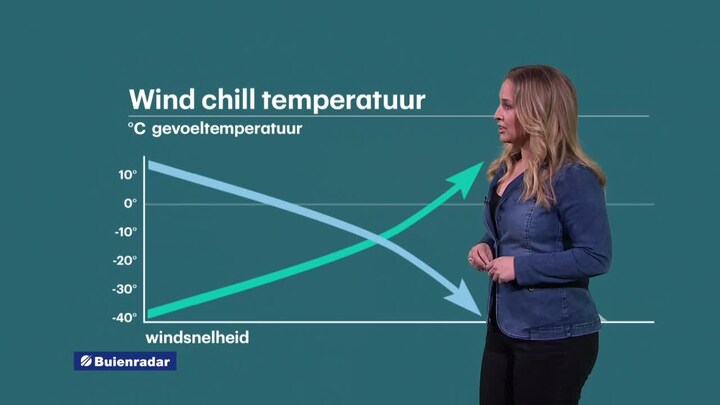 Wind chill temperatuur
°C gevoeltemperatuur

10°
0°
-10°
-20°
-30°
-40°

windsnelheid

Buienradar